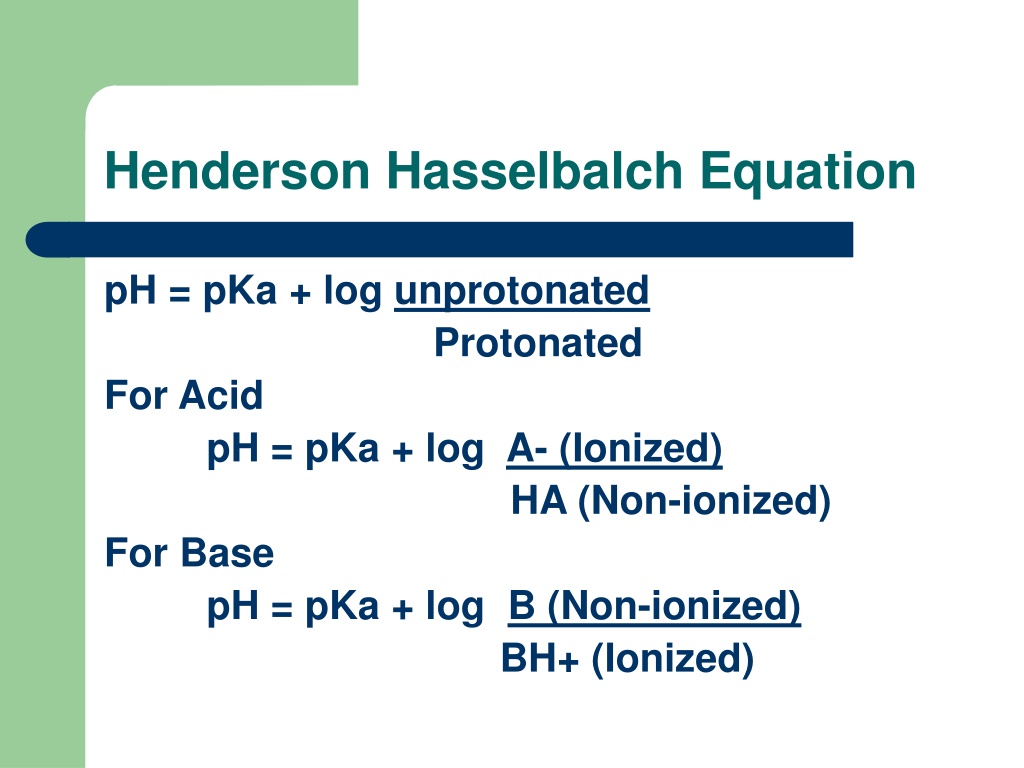 Henderson Hasselbalch Equation

pH = pKa + log unprotonated
Protonated

For Acid
pH = pKa + log A- (Ionized)
HA (Non-ionized)

For Base
pH = pKa + log B (Non-ionized)
BH+ (Ionized)